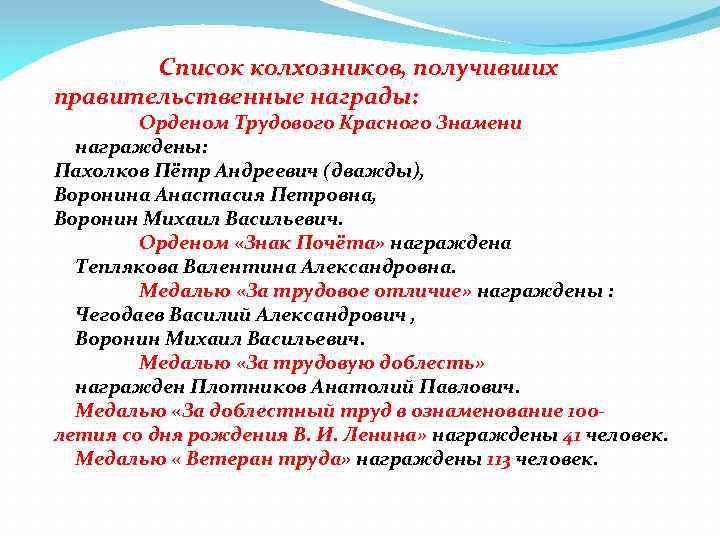 Список колхозников, получивших правительственные награды:

Орденом Трудового Красного Знамени награждены:
Пахолков Пётр Андреевич (дважды),
Воронина Анастасия Петровна,
Воронин Михаил Васильевич.

Орденом «Знак Почёта» награждена Теплякова Валентина Александровна.

Медалью «За трудовое отличие» награждены :
Чегодаев Василий Александрович ,
Воронин Михаил Васильевич.

Медалью «За трудовую доблесть» награжден Плотников Анатолий Павлович.

Медалью «За доблестный труд в ознаменование 100-летия со дня рождения В. И. Ленина» награждены 41 человек.

Медалью « Ветеран труда» награждены 113 человек.